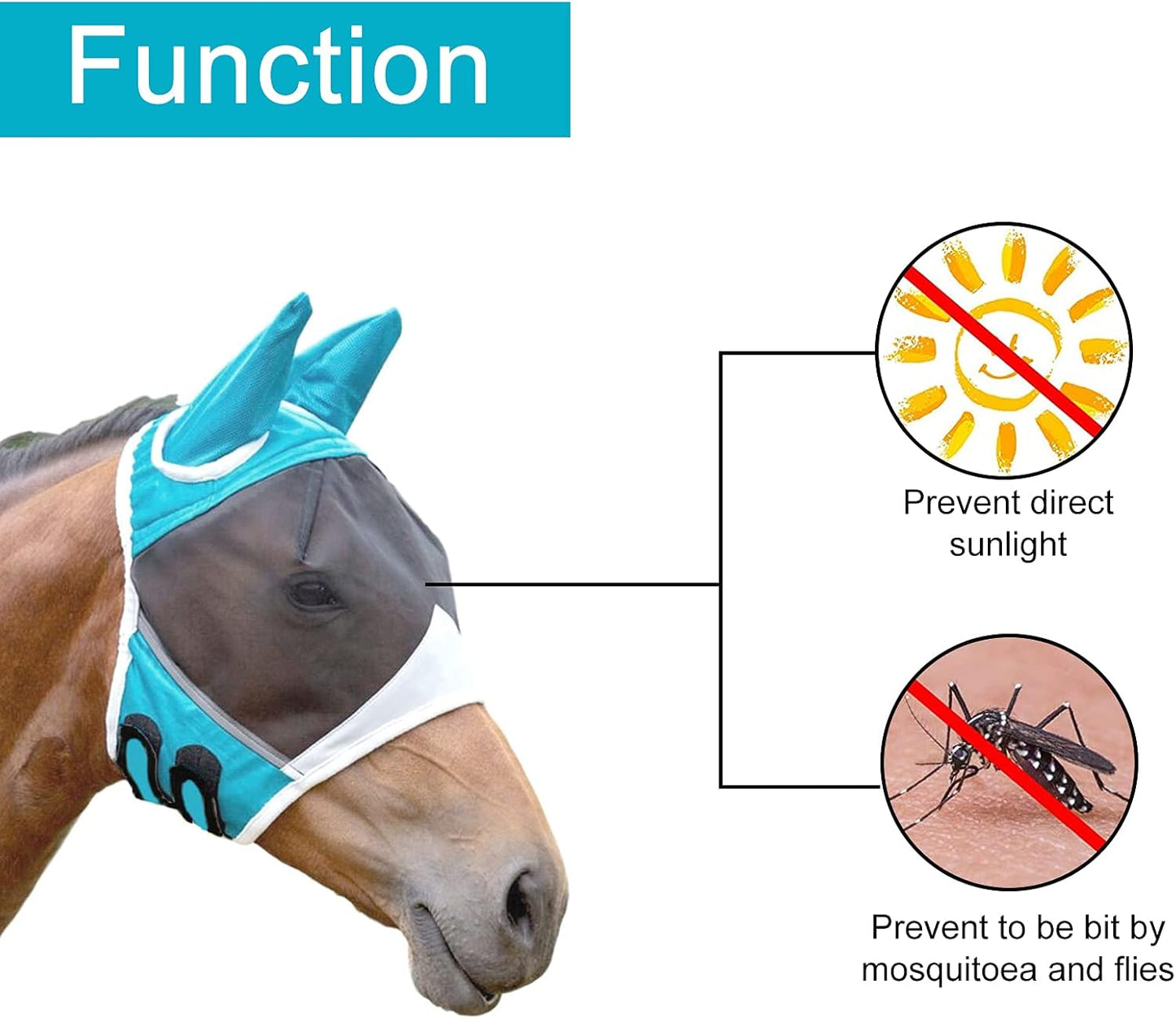 Function

Prevent direct sunlight

Prevent to be bit by mosquitoea and flies